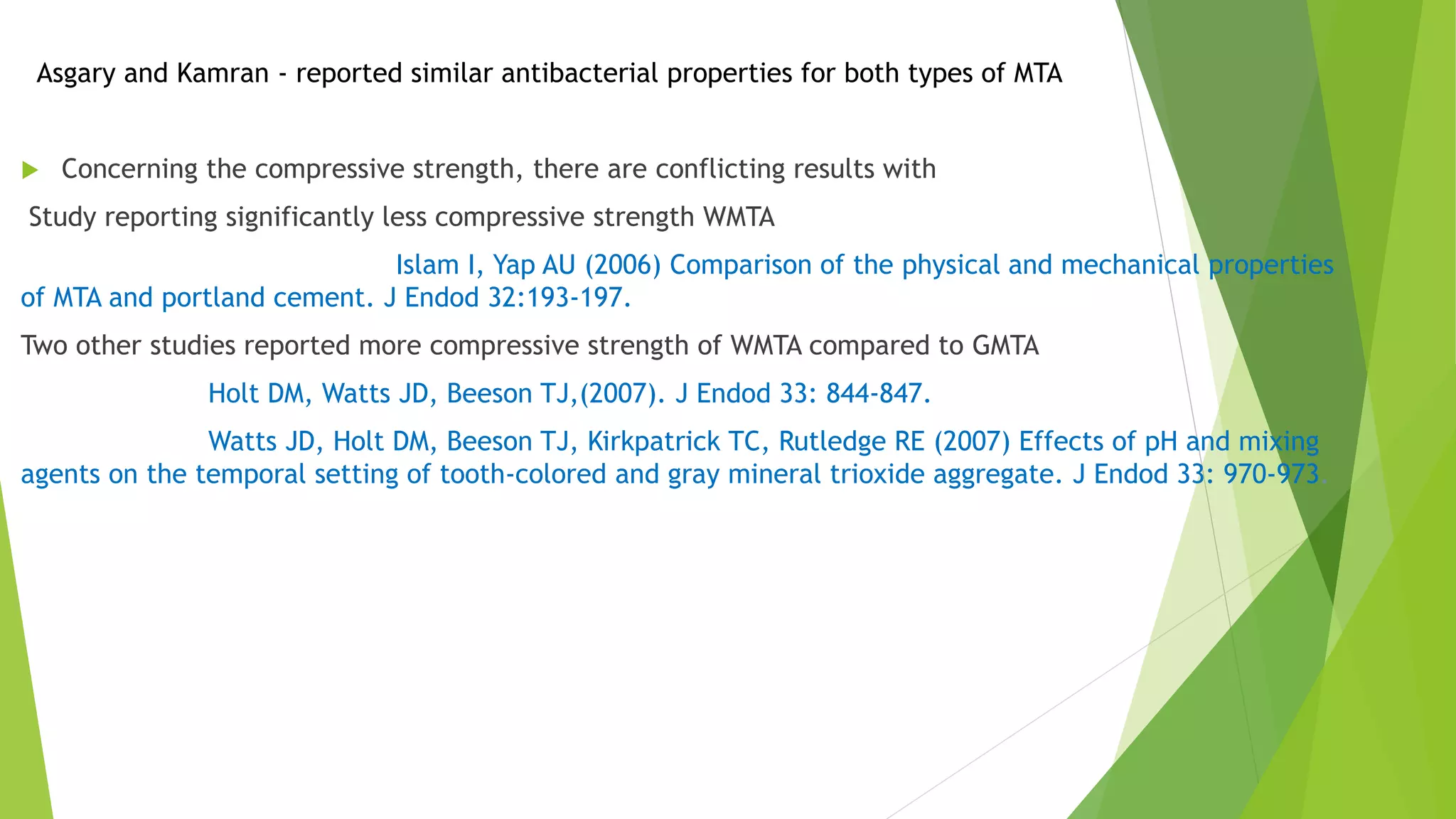 Asgary and Kamran - reported similar antibacterial properties for both types of MTA

Concerning the compressive strength, there are conflicting results with

Study reporting significantly less compressive strength WMTA

Islam I, Yap AU (2006) Comparison of the physical and mechanical properties of MTA and portland cement. J Endod 32:193-197.

Two other studies reported more compressive strength of WMTA compared to GMTA

Holt DM, Watts JD, Beeson TJ,(2007). J Endod 33: 844-847.

Watts JD, Holt DM, Beeson TJ, Kirkpatrick TC, Rutledge RE (2007) Effects of pH and mixing agents on the temporal setting of tooth-colored and gray mineral trioxide aggregate. J Endod 33: 970-973.